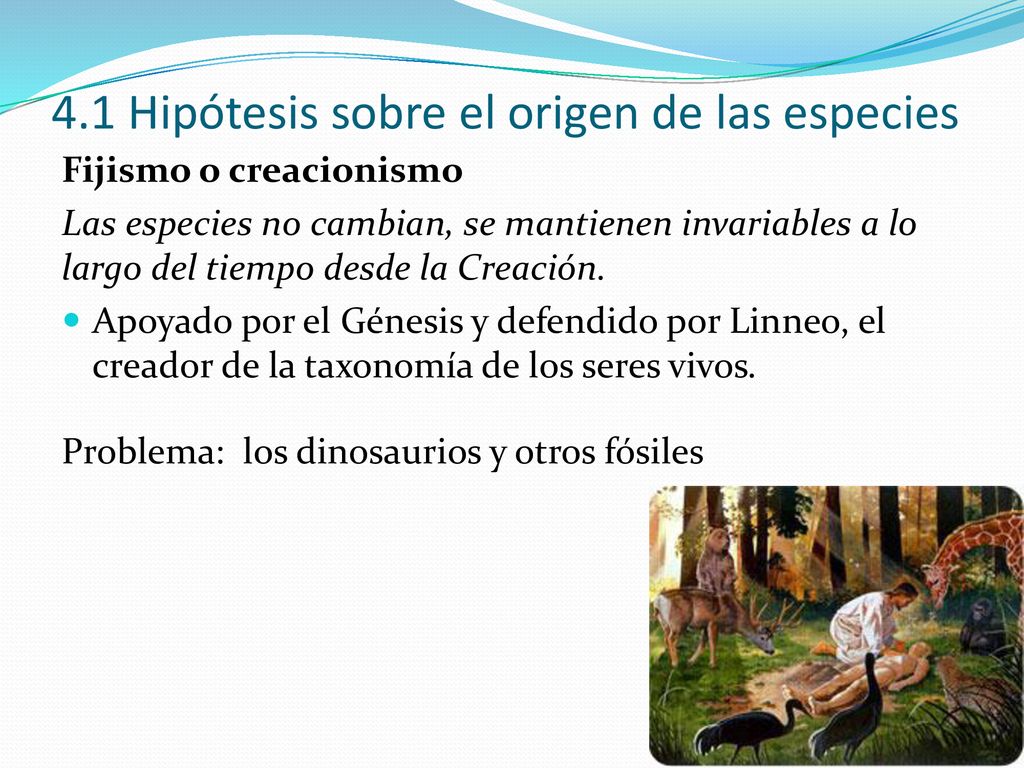 4.1 Hipótesis sobre el origen de las especies

Fijismo o creacionismo

Las especies no cambian, se mantienen invariables a lo largo del tiempo desde la Creación.

Apoyado por el Génesis y defendido por Linneo, el creador de la taxonomía de los seres vivos.

Problema: los dinosaurios y otros fósiles